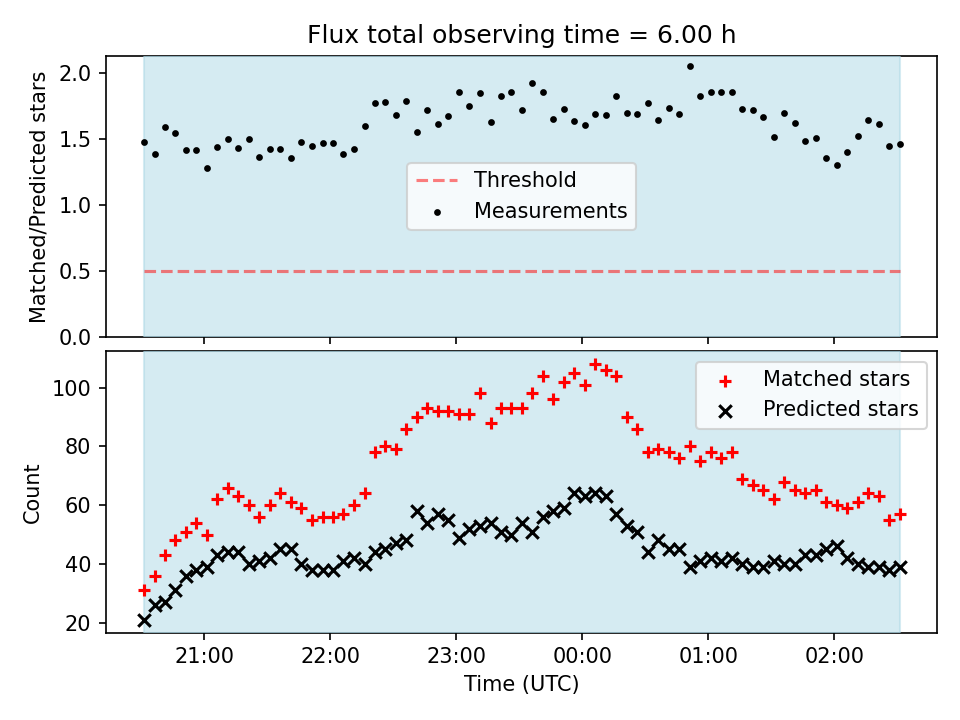 Flux total observing time = 6.00 h

Matched/Predicted stars

2.0
1.5
1.0
0.5
0.0

Threshold
Measurements

Count

100
80
60
40
20

Matched stars
Predicted stars

21:00
22:00
23:00
00:00
01:00
02:00

Time (UTC)